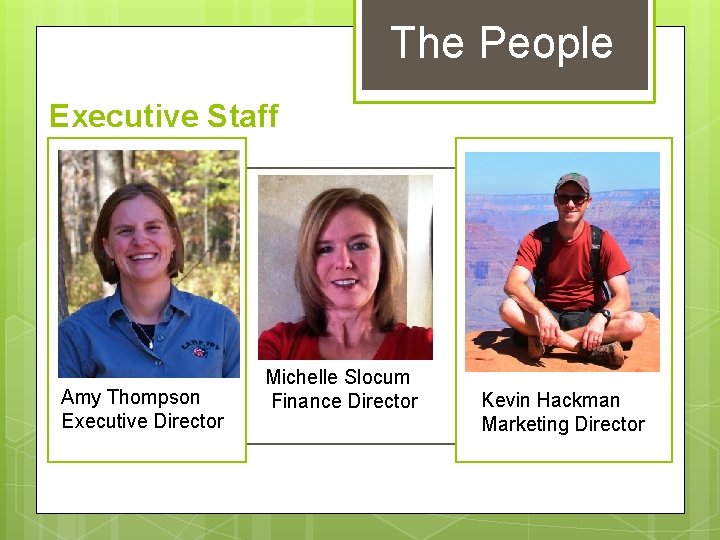 The People

Executive Staff

Amy Thompson
Executive Director

Michelle Slocum
Finance Director

Kevin Hackman
Marketing Director